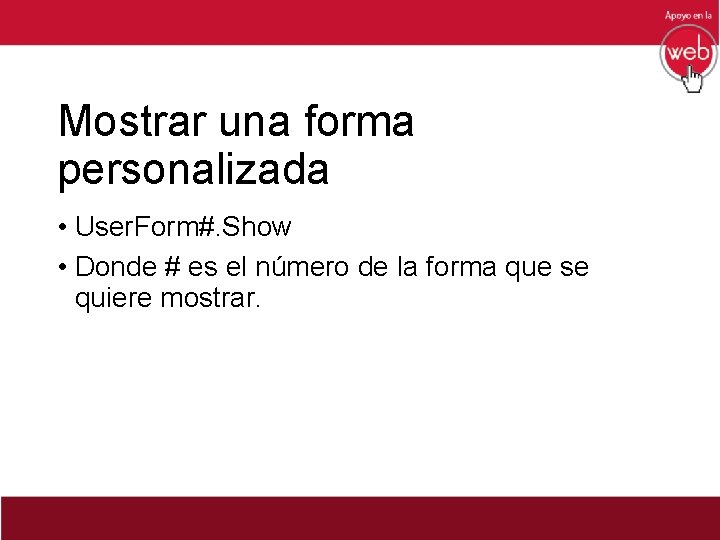 Apoyo en la
web

Mostrar una forma personalizada

• UserForm#.Show

• Donde # es el número de la forma que se quiere mostrar.